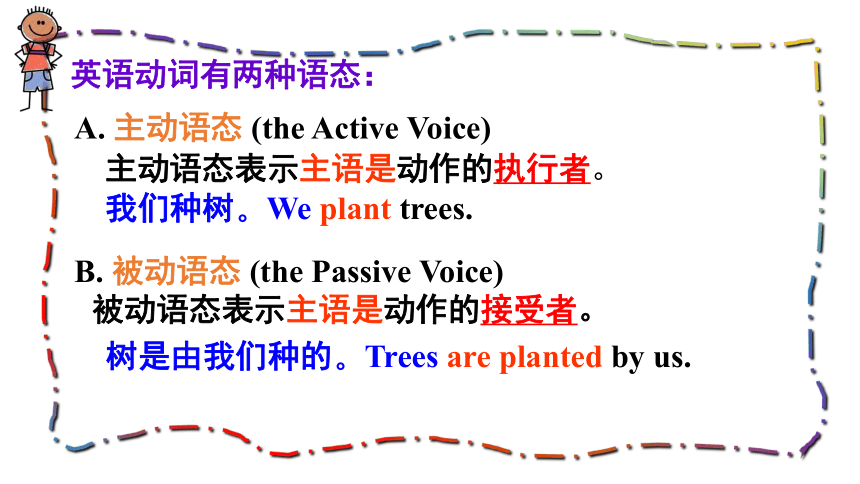 英语动词有两种语态：

A. 主动语态 (the Active Voice)
主动语态表示主语是动作的执行者。
我们种树。We plant trees.

B. 被动语态 (the Passive Voice)
被动语态表示主语是动作的接受者。
树是由我们种的。Trees are planted by us.